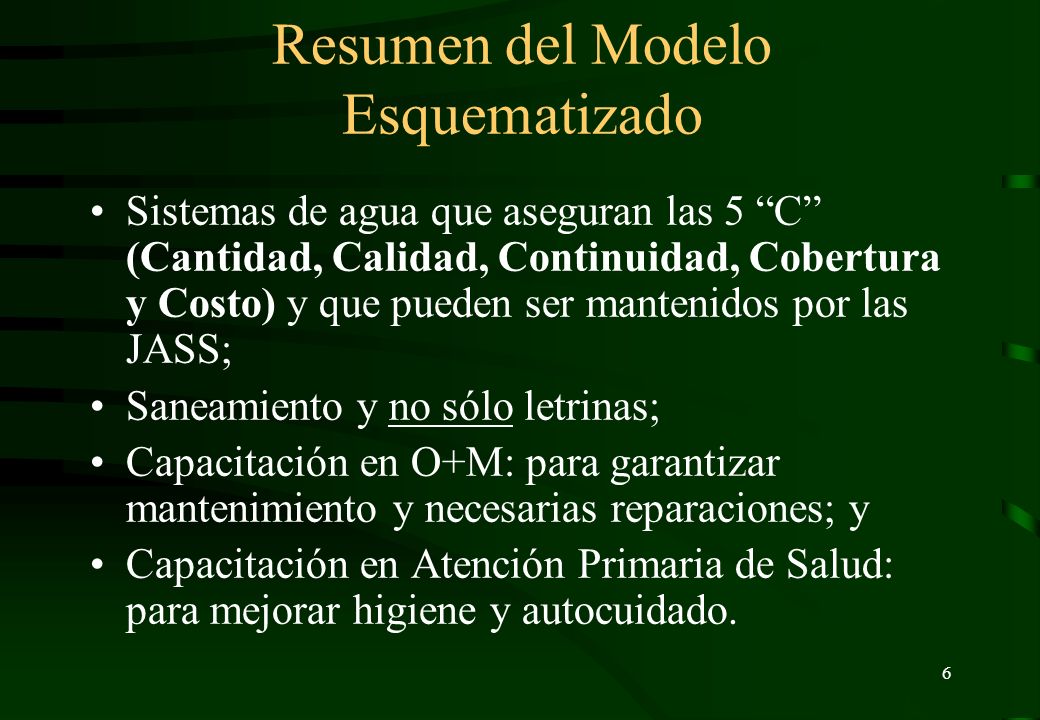 Resumen del Modelo Esquematizado

• Sistemas de agua que aseguran las 5 “C” (Cantidad, Calidad, Continuidad, Cobertura y Costo) y que pueden ser mantenidos por las JASS;

• Saneamiento y no sólo letrinas;

• Capacitación en O+M: para garantizar mantenimiento y necesarias reparaciones; y

• Capacitación en Atención Primaria de Salud: para mejorar higiene y autocuidado.

6